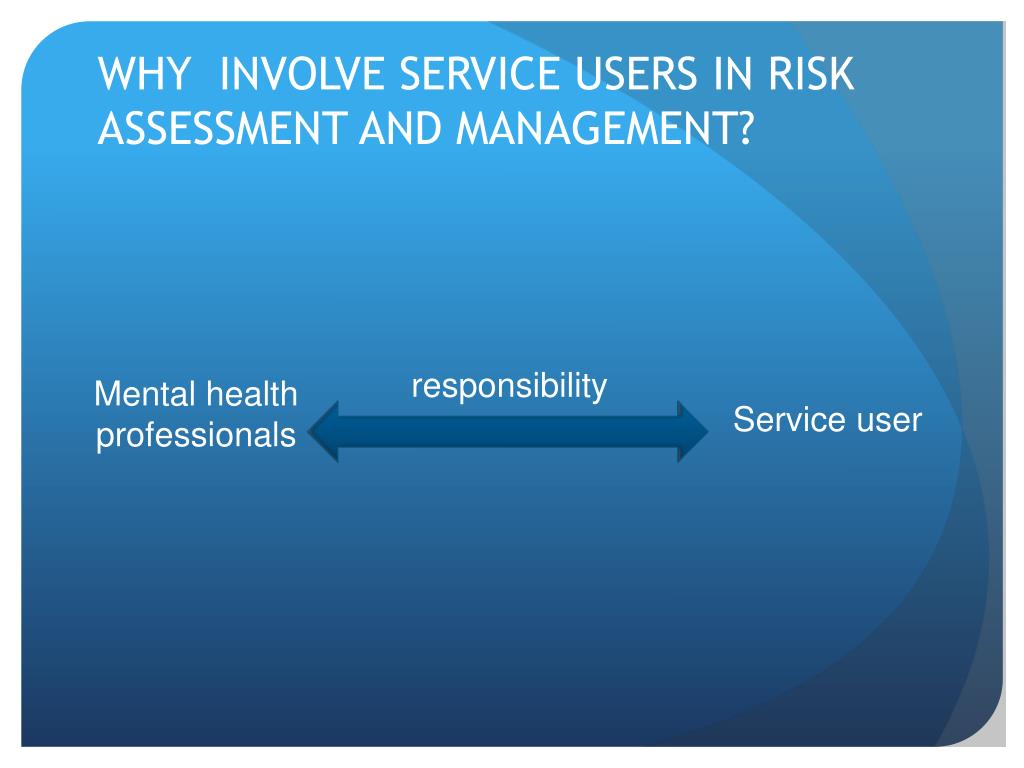 WHY INVOLVE SERVICE USERS IN RISK ASSESSMENT AND MANAGEMENT?

Mental health professionals

responsibility

Service user